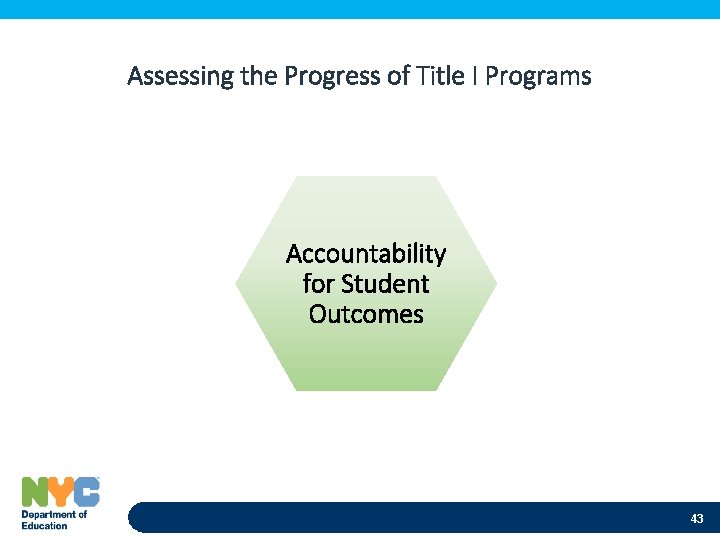 Assessing the Progress of Title I Programs

Accountability for Student Outcomes

NYC
Department of Education

43